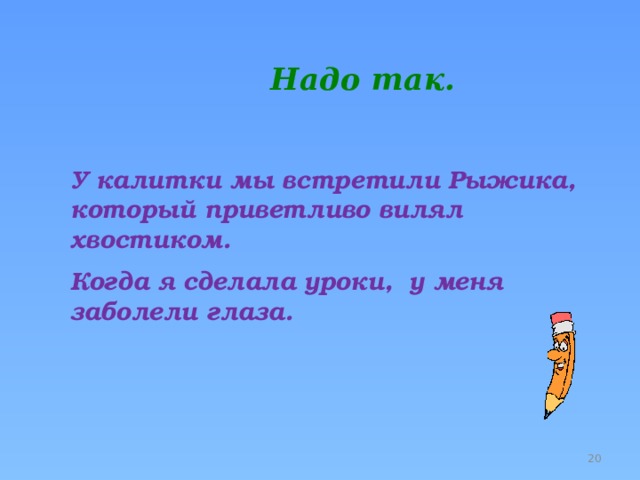 Надо так.

У калитки мы встретили Рыжика, который приветливо вилял хвостиком.

Когда я сделала уроки, у меня заболели глаза.

20